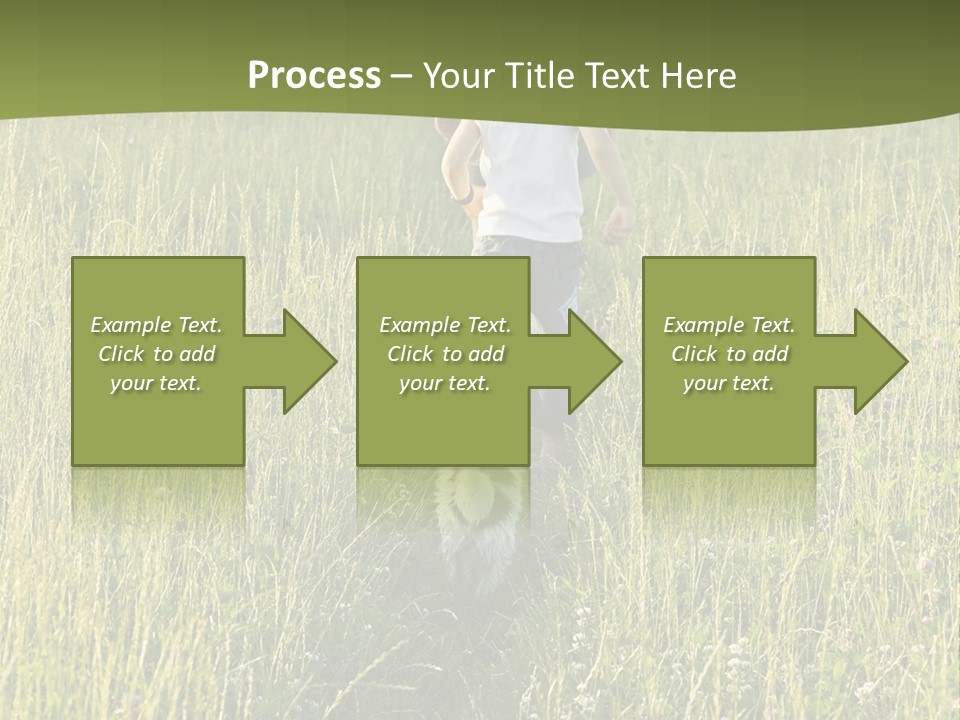 Process – Your Title Text Here

Example Text. Click to add your text.

Example Text. Click to add your text.

Example Text. Click to add your text.